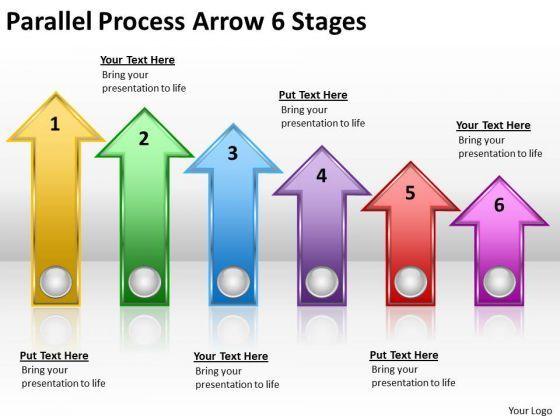 Parallel Process Arrow 6 Stages

Your Text Here
Bring your presentation to life

Put Text Here
Bring your presentation to life

Your Text Here
Bring your presentation to life

1

2

3

4

5

6

Put Text Here
Bring your presentation to life

Your Text Here
Bring your presentation to life

Put Text Here
Bring your presentation to life

Your Logo